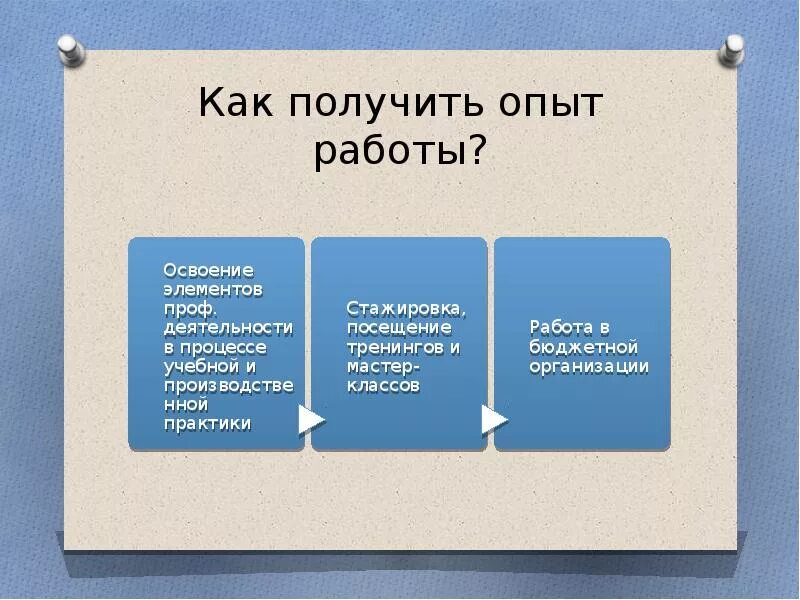 Как получить опыт работы?

Освоение элементов проф. деятельности в процессе учебной и производственной практики

Стажировка, посещение тренингов и мастер-классов

Работа в бюджетной организации